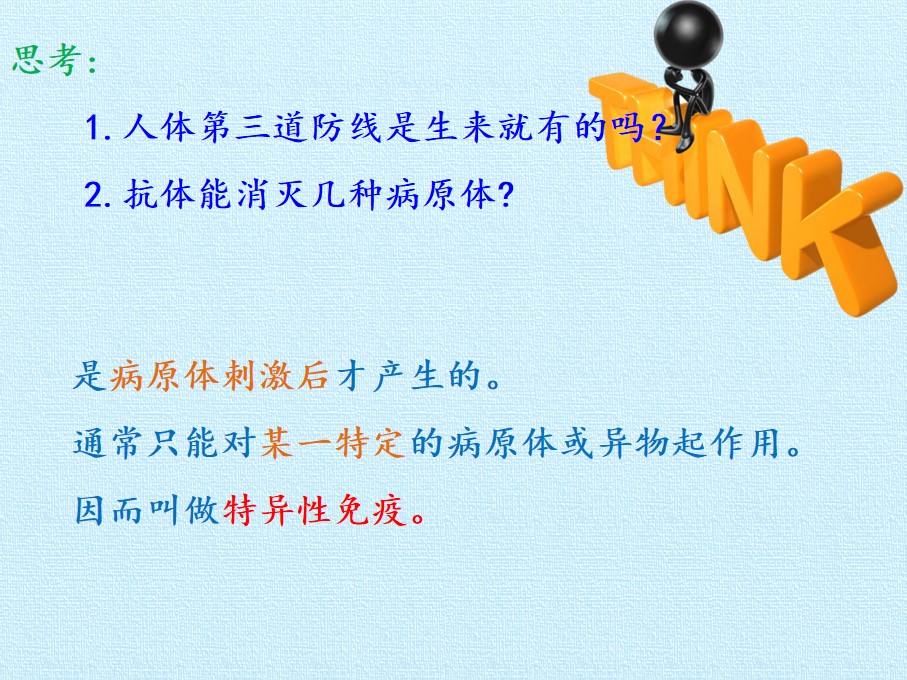 思考:

1. 人体第三道防线是生来就有的吗?

2. 抗体能消灭几种病原体?

THINK

是病原体刺激后才产生的。

通常只能对某一特定的病原体或异物起作用。

因而叫做特异性免疫。